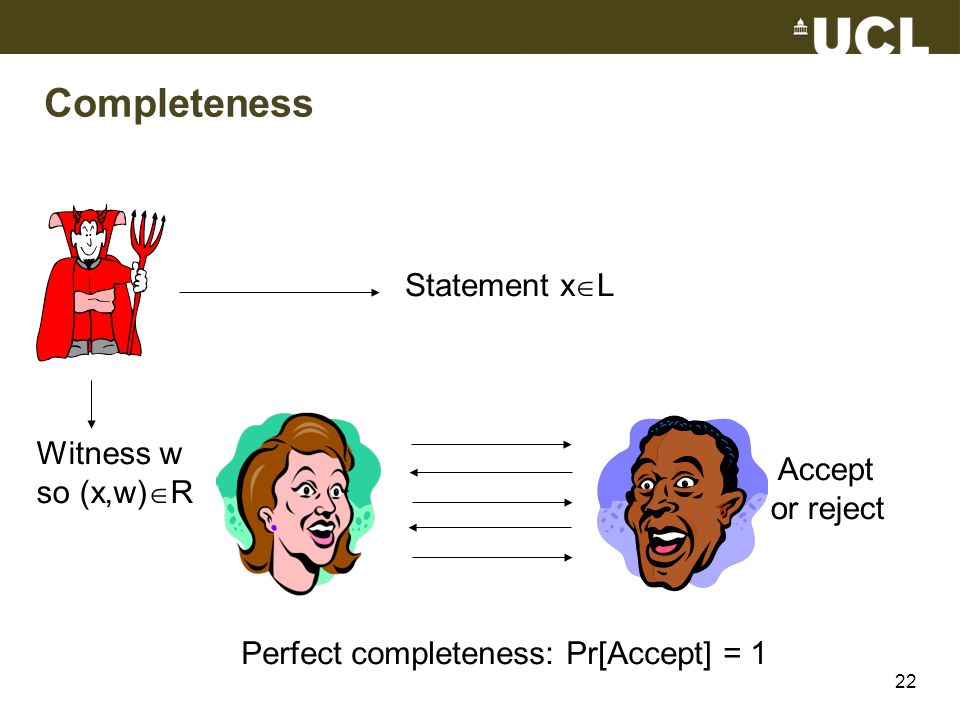 UCL

Completeness

Statement $x \in L$

Witness w so $(x,w) \in R$

Accept or reject

Perfect completeness: Pr[Accept] = 1

22